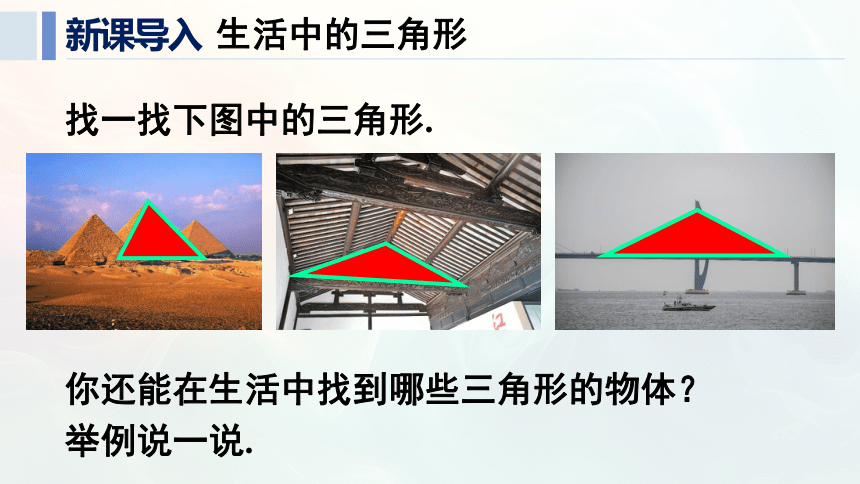 新课导入 生活中的三角形

找一找下图中的三角形.

你还能在生活中找到哪些三角形的物体？
举例说一说.